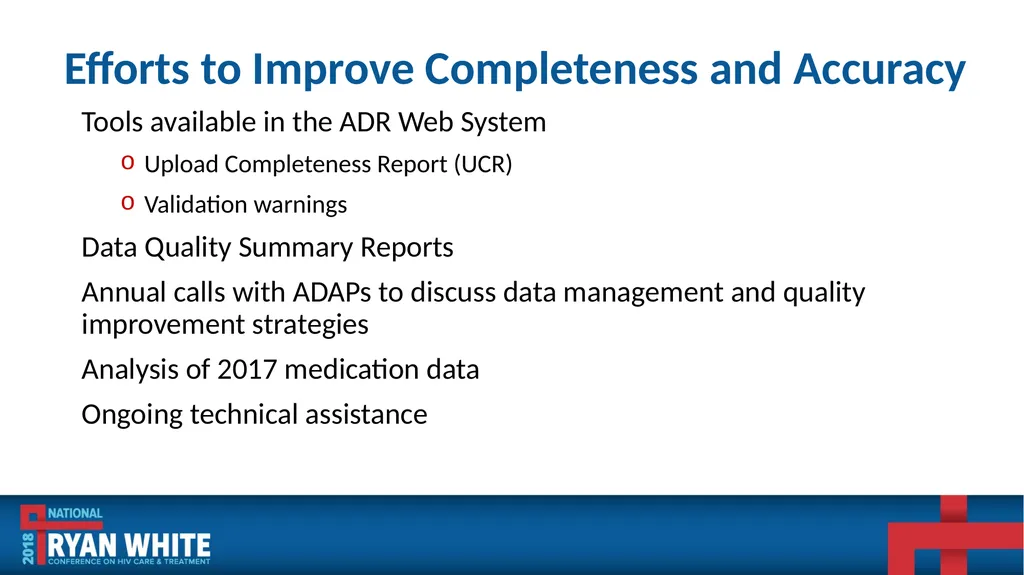 Efforts to Improve Completeness and Accuracy

Tools available in the ADR Web System

o Upload Completeness Report (UCR)

o Validation warnings

Data Quality Summary Reports

Annual calls with ADAPs to discuss data management and quality improvement strategies

Analysis of 2017 medication data

Ongoing technical assistance

2018 NATIONAL RYAN WHITE CONFERENCE ON HIV CARE & TREATMENT